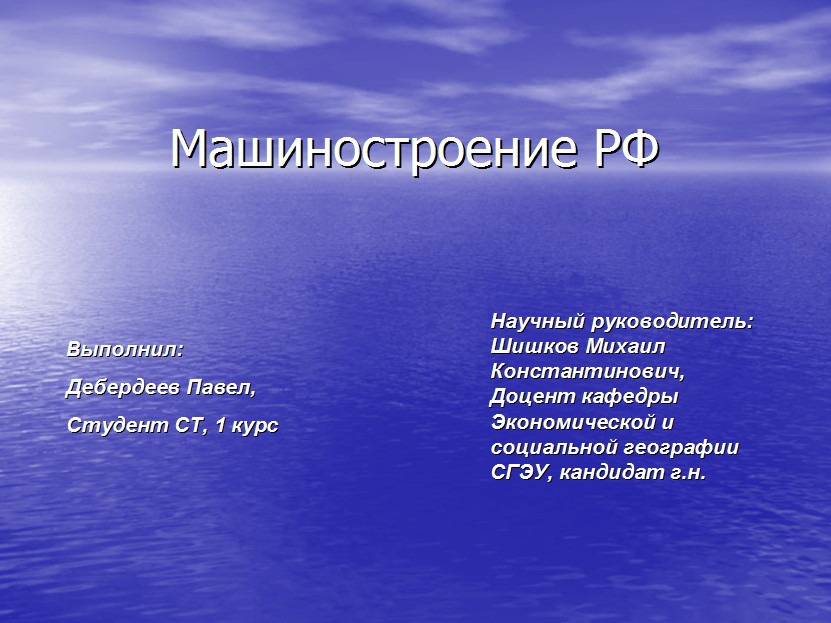 Машиностроение РФ

Выполнил:

Дебердеев Павел,

Студент СТ, 1 курс

Научный руководитель: Шишков Михаил Константинович, Доцент кафедры Экономической и социальной географии СГЭУ, кандидат г.н.